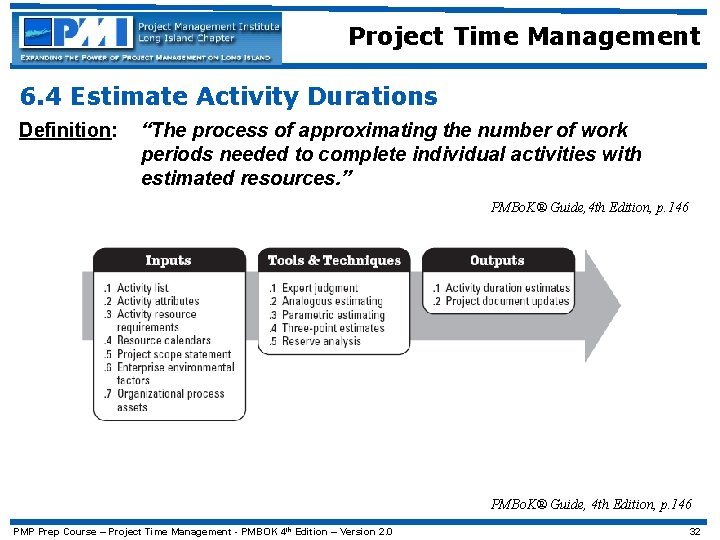 PMI Project Management Institute Long Island Chapter

EXPANDING THE POWER OF PROJECT MANAGEMENT ON LONG ISLAND

Project Time Management

6.4 Estimate Activity Durations

Definition: "The process of approximating the number of work periods needed to complete individual activities with estimated resources."

PMBoK® Guide, 4th Edition, p.146

Inputs
.1 Activity list
.2 Activity attributes
.3 Activity resource requirements
.4 Resource calendars
.5 Project scope statement
.6 Enterprise environmental factors
.7 Organizational process assets

Tools & Techniques
.1 Expert judgment
.2 Analogous estimating
.3 Parametric estimating
.4 Three-point estimates
.5 Reserve analysis

Outputs
.1 Activity duration estimates
.2 Project document updates

PMBoK® Guide, 4th Edition, p.146

PMP Prep Course – Project Time Management - PMBOK 4$^{th}$ Edition – Version 2.0

32